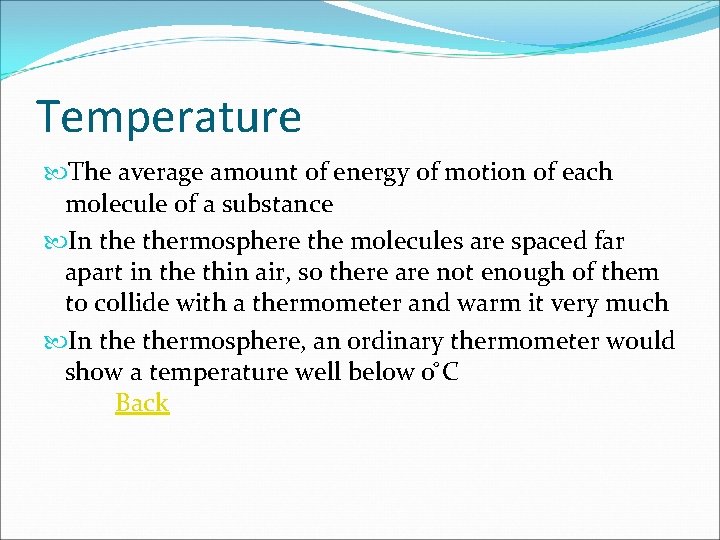 Temperature

The average amount of energy of motion of each molecule of a substance

In the thermosphere the molecules are spaced far apart in the thin air, so there are not enough of them to collide with a thermometer and warm it very much

In the thermosphere, an ordinary thermometer would show a temperature well below 0°C

Back